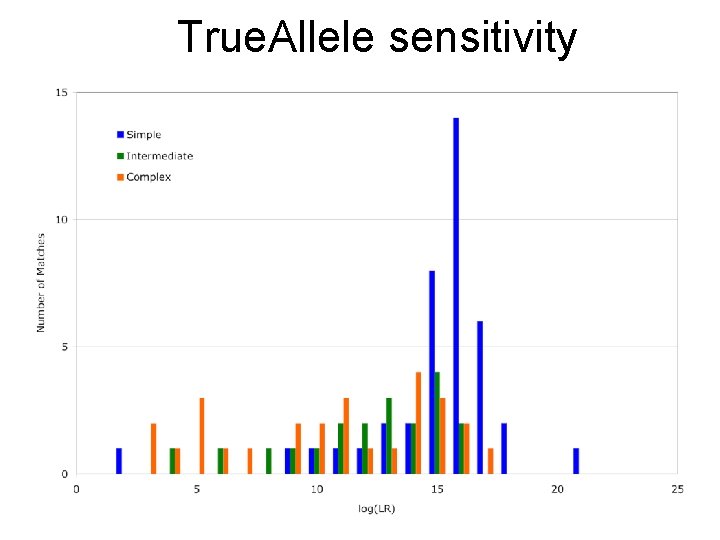 TrueAllele sensitivity

Simple
Intermediate
Complex

Number of Matches

15
10
5
0

0
5
10
15
20
25

log(LR)